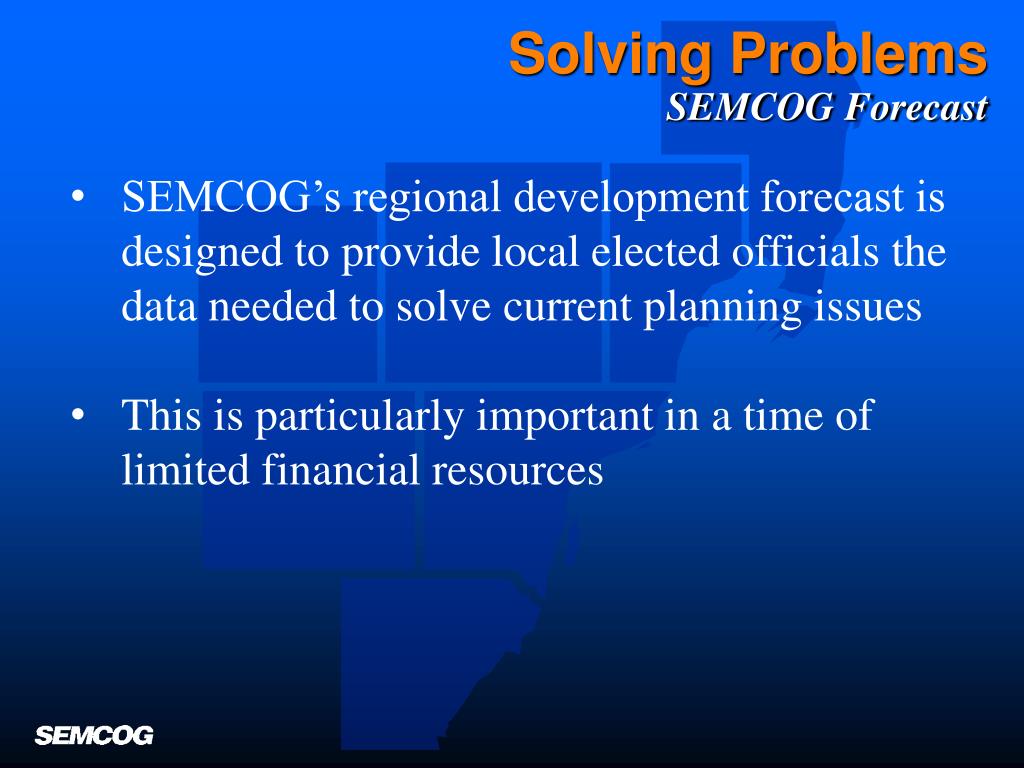 Solving Problems
SEMCOG Forecast

• SEMCOG’s regional development forecast is designed to provide local elected officials the data needed to solve current planning issues

• This is particularly important in a time of limited financial resources

SEMCOG